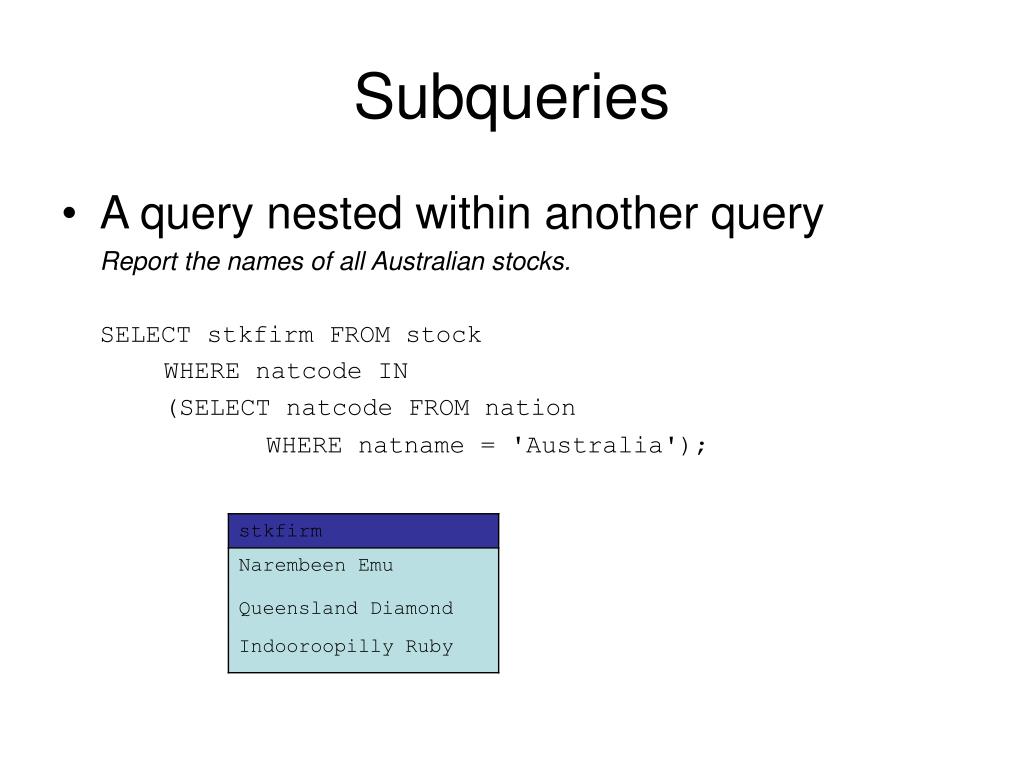 Subqueries

• A query nested within another query

Report the names of all Australian stocks.

SELECT stkfirm FROM stock
WHERE natcode IN
(SELECT natcode FROM nation
WHERE natname = 'Australia');

| stkfirm |
|---|
| Narembeen Emu |
| Queensland Diamond |
| Indooroopilly Ruby |